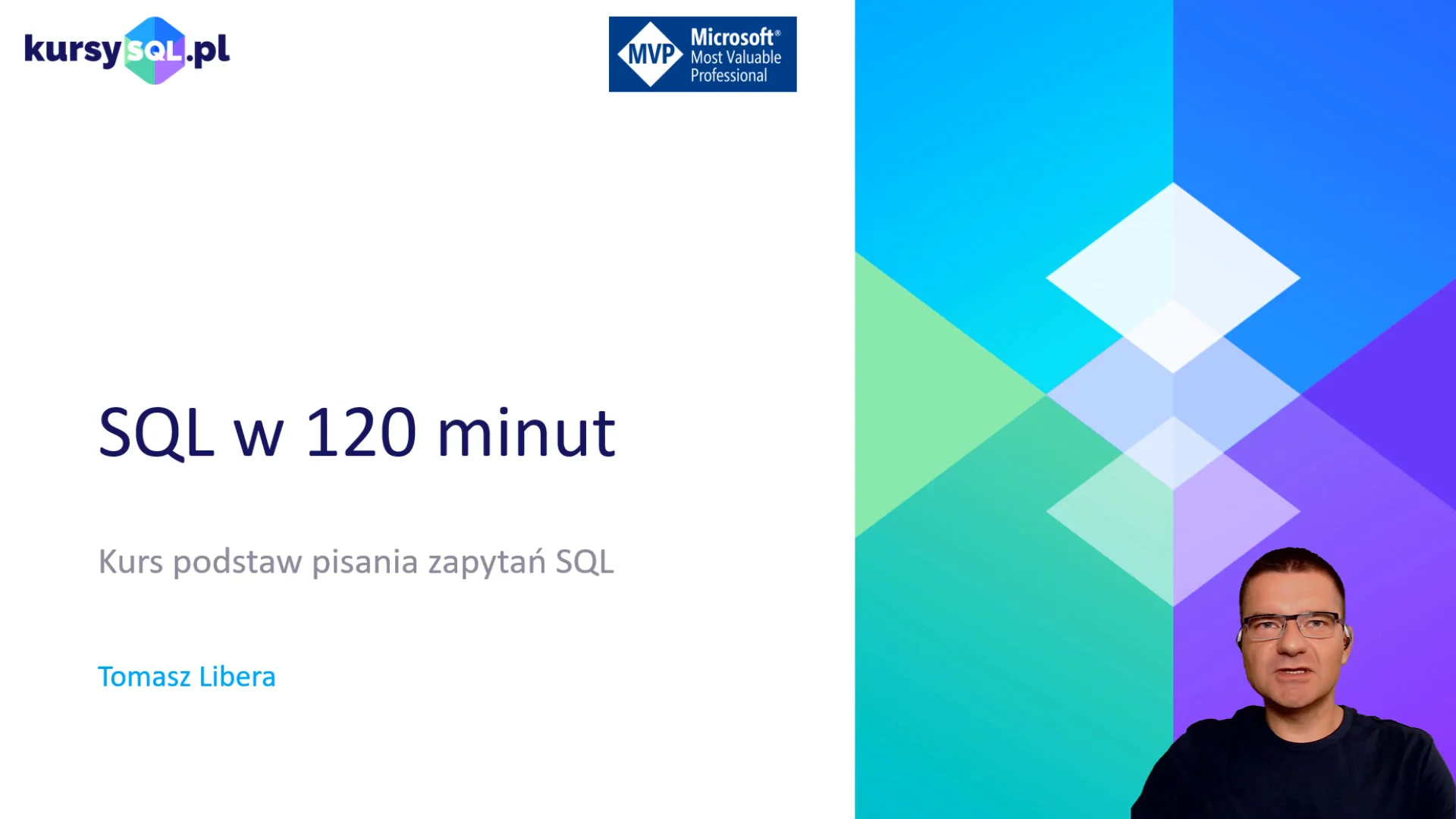 kursySQL.pl

MVP Microsoft® Most Valuable Professional

SQL w 120 minut

Kurs podstaw pisania zapytań SQL

Tomasz Libera